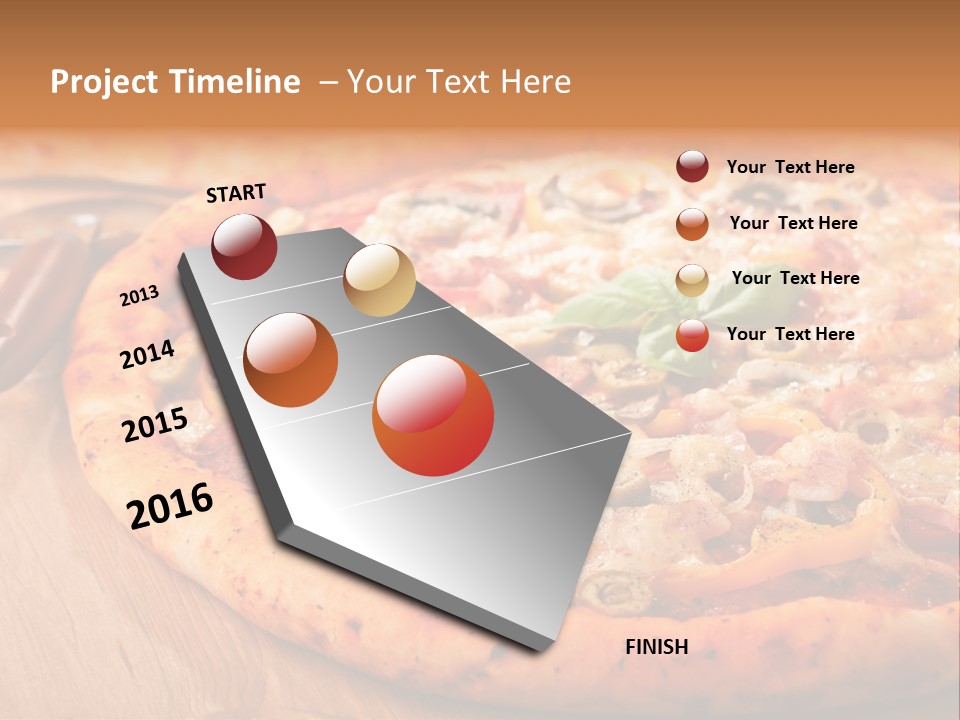 Project Timeline – Your Text Here

START

2013

2014

2015

2016

FINISH

Your Text Here

Your Text Here

Your Text Here

Your Text Here